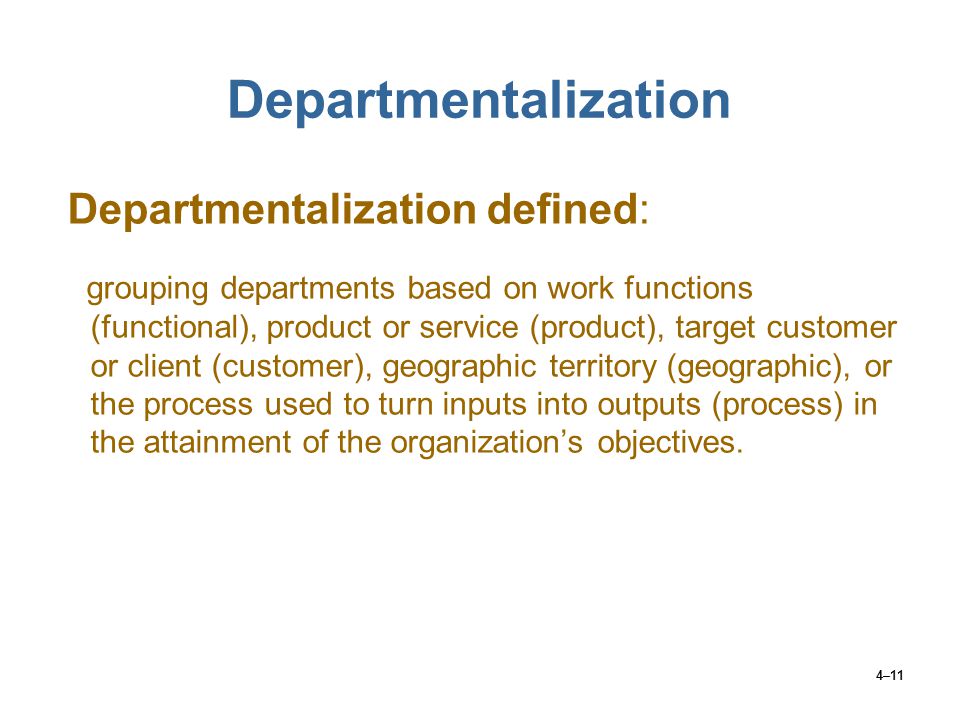 Departmentalization

Departmentalization defined:

grouping departments based on work functions (functional), product or service (product), target customer or client (customer), geographic territory (geographic), or the process used to turn inputs into outputs (process) in the attainment of the organization’s objectives.

4–11